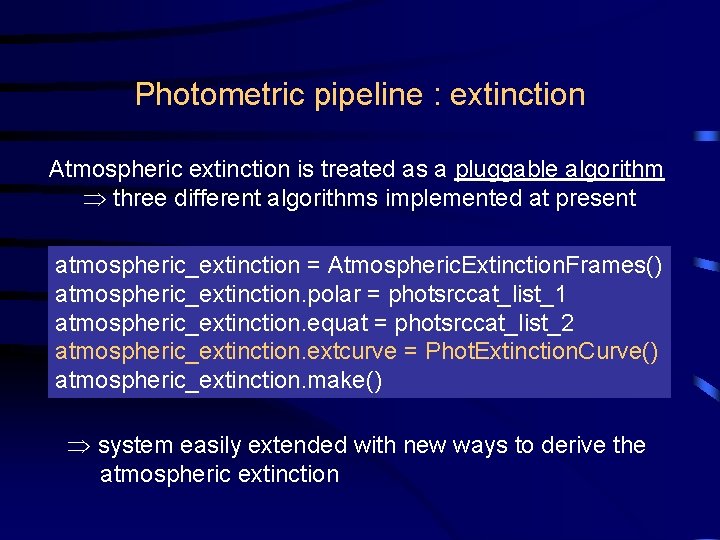 Photometric pipeline : extinction

Atmospheric extinction is treated as a pluggable algorithm
$\Rightarrow$ three different algorithms implemented at present

atmospheric_extinction = AtmosphericExtinctionFrames()
atmospheric_extinction.polar = photsrccat_list_1
atmospheric_extinction.equat = photsrccat_list_2
atmospheric_extinction.extcurve = PhotExtinctionCurve()
atmospheric_extinction.make()

$\Rightarrow$ system easily extended with new ways to derive the atmospheric extinction